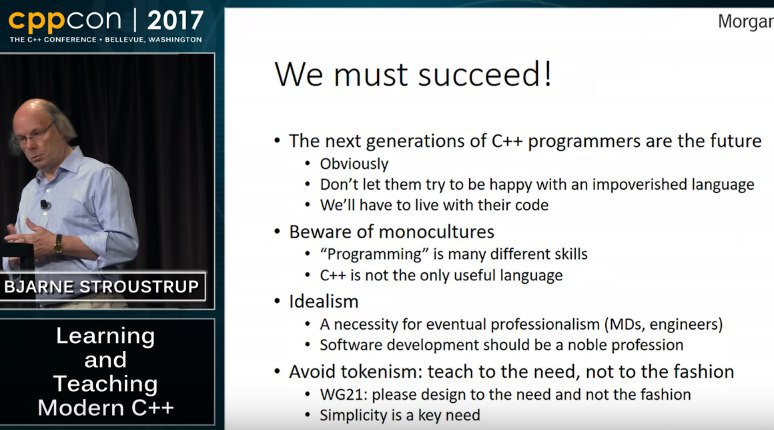 cppcon | 2017
THE C++ CONFERENCE • BELLEVUE, WASHINGTON

BJARNE STROUSTRUP

Learning and Teaching Modern C++

Morgar

We must succeed!

• The next generations of C++ programmers are the future
  • Obviously
  • Don't let them try to be happy with an impoverished language
  • We'll have to live with their code
• Beware of monocultures
  • "Programming" is many different skills
  • C++ is not the only useful language
• Idealism
  • A necessity for eventual professionalism (MDs, engineers)
  • Software development should be a noble profession
• Avoid tokenism: teach to the need, not to the fashion
  • WG21: please design to the need and not the fashion
  • Simplicity is a key need